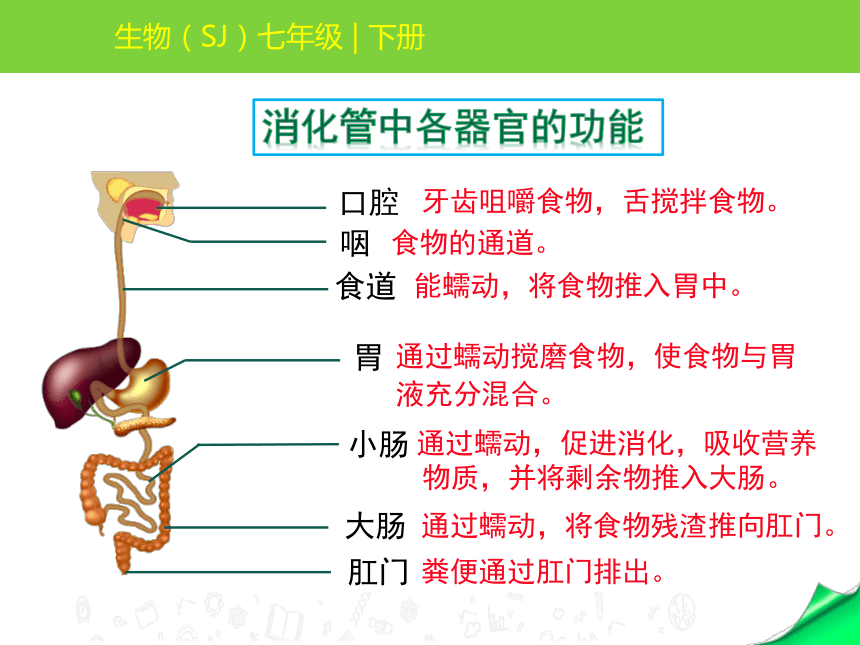 生物（SJ）七年级 | 下册

消化管中各器官的功能

口腔 牙齿咀嚼食物，舌搅拌食物。

咽 食物的通道。

食道 能蠕动，将食物推入胃中。

胃 通过蠕动搅磨食物，使食物与胃液充分混合。

小肠 通过蠕动，促进消化，吸收营养物质，并将剩余物推入大肠。

大肠 通过蠕动，将食物残渣推向肛门。

肛门 粪便通过肛门排出。